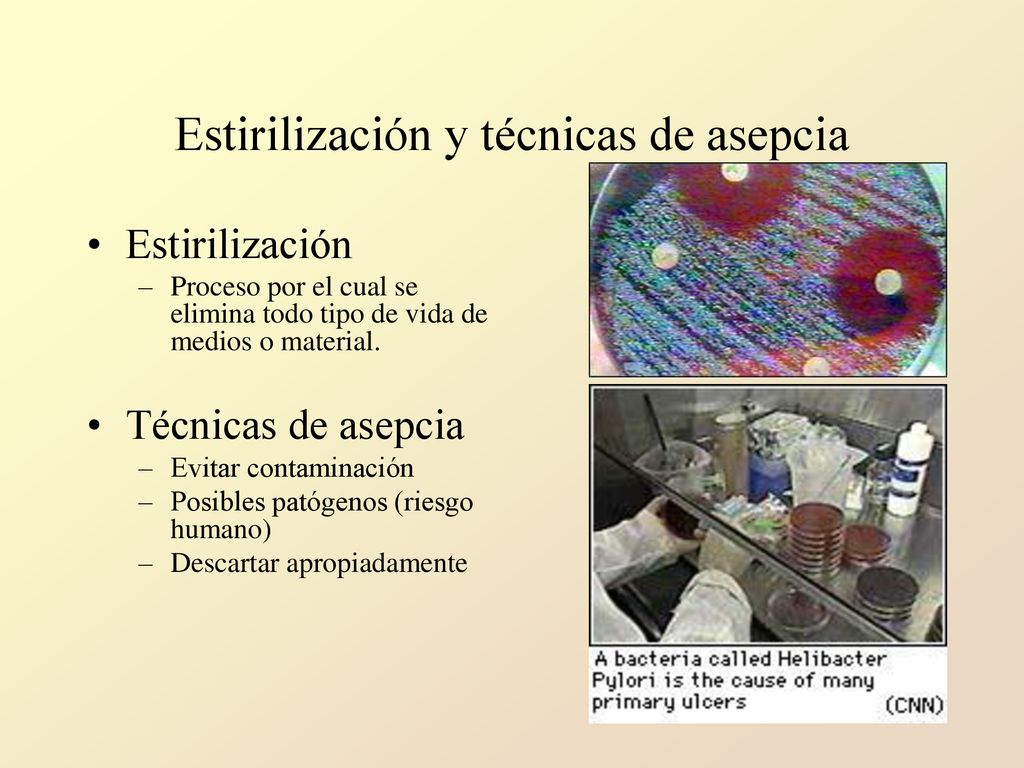 Estirilización y técnicas de asepcia

• Estirilización
– Proceso por el cual se elimina todo tipo de vida de medios o material.

• Técnicas de asepcia
– Evitar contaminación
– Posibles patógenos (riesgo humano)
– Descartar apropiadamente

A bacteria called Helibacter Pylori is the cause of many primary ulcers (CNN)